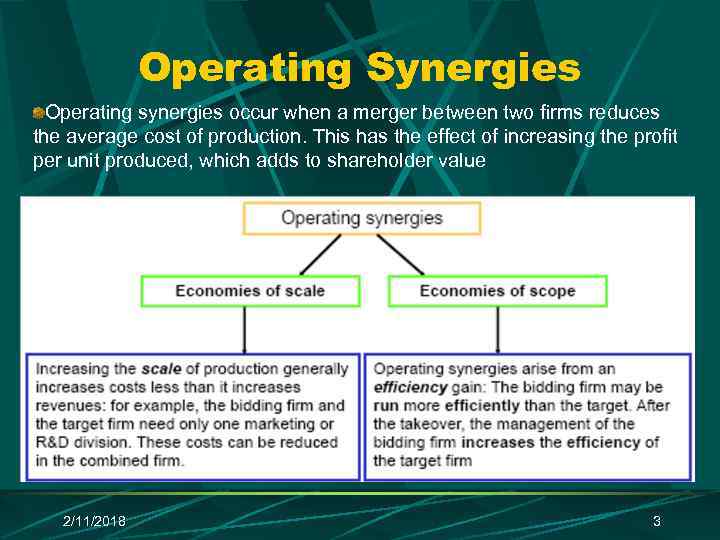 Operating Synergies

Operating synergies occur when a merger between two firms reduces the average cost of production. This has the effect of increasing the profit per unit produced, which adds to shareholder value

Operating synergies

Economies of scale

Economies of scope

Increasing the scale of production generally increases costs less than it increases revenues: for example, the bidding firm and the target firm need only one marketing or R&D division. These costs can be reduced in the combined firm.

Operating synergies arise from an efficiency gain: The bidding firm may be run more efficiently than the target. After the takeover, the management of the bidding firm increases the efficiency of the target firm

2/11/2018

3